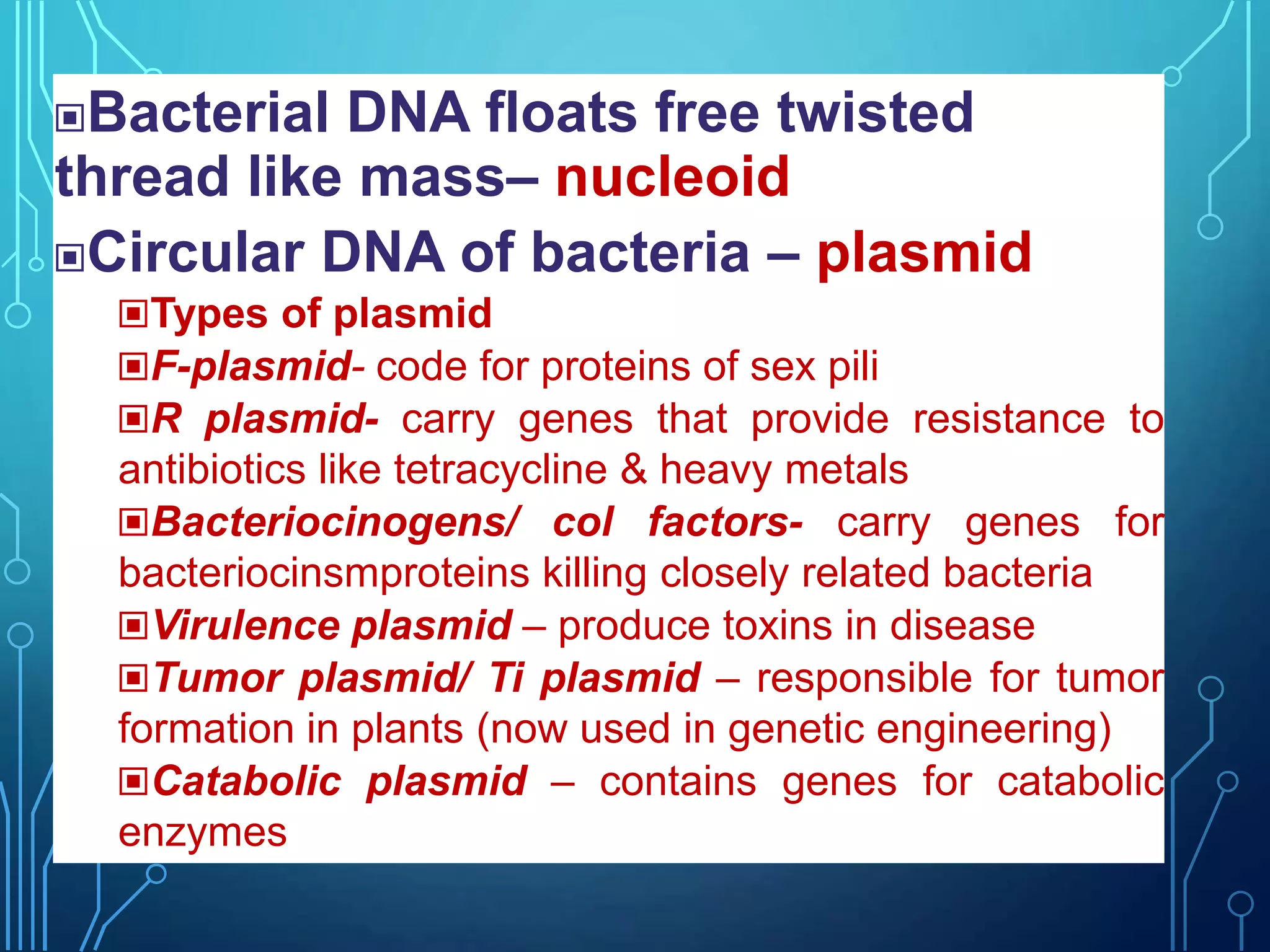 ▣Bacterial DNA floats free twisted thread like mass– nucleoid

▣Circular DNA of bacteria – plasmid

▣Types of plasmid

▣F-plasmid- code for proteins of sex pili

▣R plasmid- carry genes that provide resistance to antibiotics like tetracycline & heavy metals

▣Bacteriocinogens/ col factors- carry genes for bacteriocinsmproteins killing closely related bacteria

▣Virulence plasmid – produce toxins in disease

▣Tumor plasmid/ Ti plasmid – responsible for tumor formation in plants (now used in genetic engineering)

▣Catabolic plasmid – contains genes for catabolic enzymes